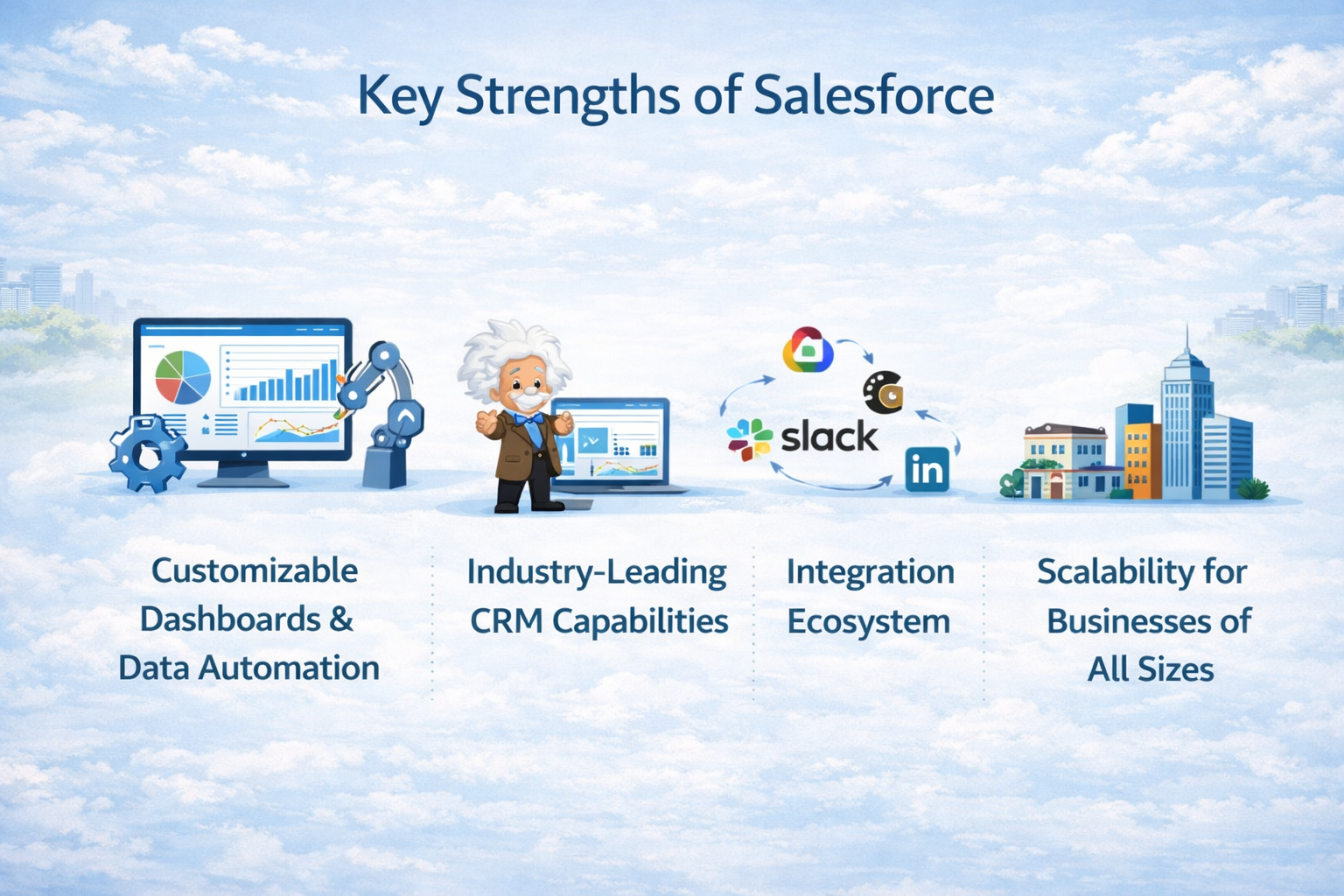 Key Strengths of Salesforce

slack

in

Customizable Dashboards & Data Automation

Industry-Leading CRM Capabilities

Integration Ecosystem

Scalability for Businesses of All Sizes